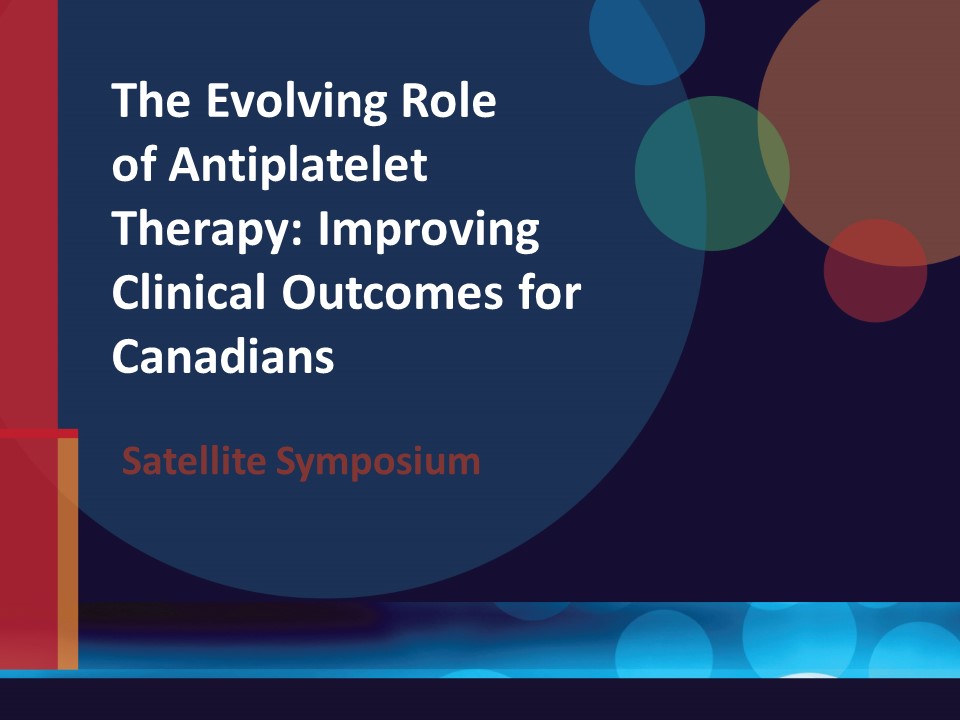 The Evolving Role of Antiplatelet Therapy: Improving Clinical Outcomes for Canadians

Satellite Symposium